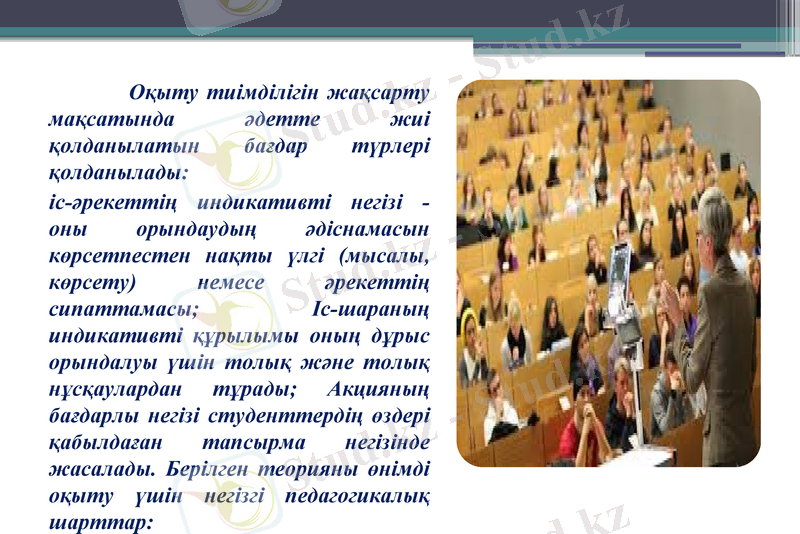 Оқыту тиімділігін жақсарту мақсатында әдетте жиі қолданылатын бағдар түрлері қолданылады:

іс-әрекеттің индикативті негізі - оны орындаудың әдіснамасын көрсетпестен нақты үлгі (мысалы, көрсету) немесе әрекеттің сипаттамасы; Іс-шараның индикативті құрылымы оның дұрыс орындалуы үшін толық және толық нұсқаулардан тұрады; Акцияның бағдарлы негізі студенттердің өздері қабылдаған тапсырма негізінде жасалады. Берілген теорияны өнімді оқыту үшін негізгі педагогикалық шарттар:

Stud.kz - Stud.kz